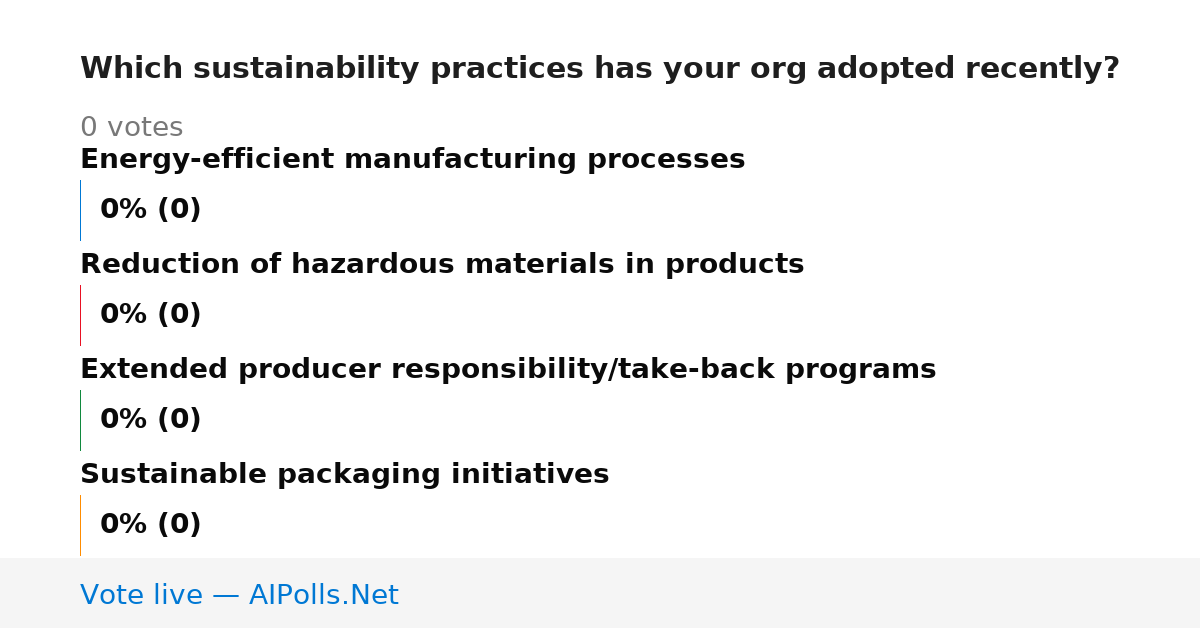 Which sustainability practices has your org adopted recently?

0 votes

Energy-efficient manufacturing processes

0% (0)

Reduction of hazardous materials in products

0% (0)

Extended producer responsibility/take-back programs

0% (0)

Sustainable packaging initiatives

0% (0)

Vote live — AIPolls.Net